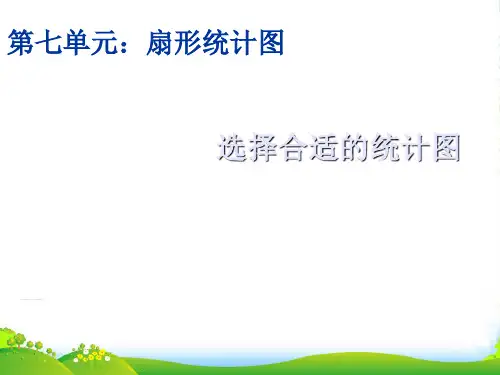 第七单元：扇形统计图

选择合适的统计图